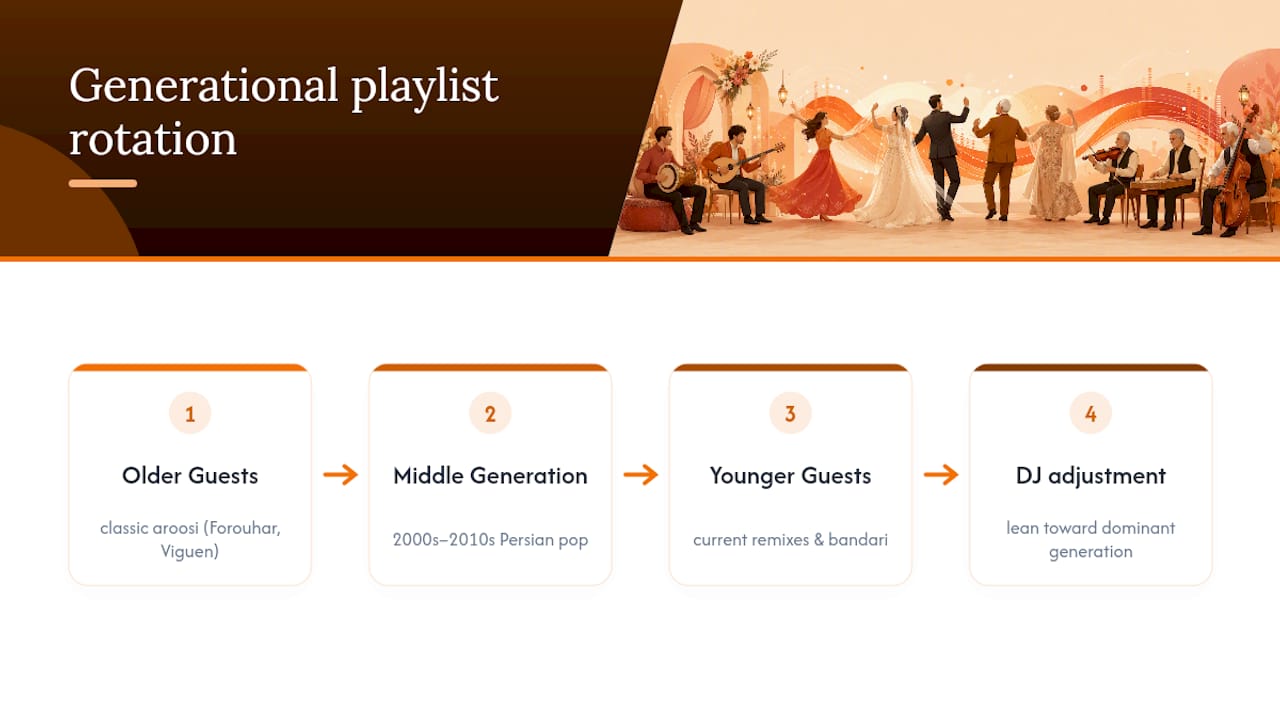 Generational playlist rotation

1

Older Guests

classic aroosi (Forouhar, Viguen)

2

Middle Generation

2000s–2010s Persian pop

3

Younger Guests

current remixes & bandari

4

DJ adjustment

lean toward dominant generation